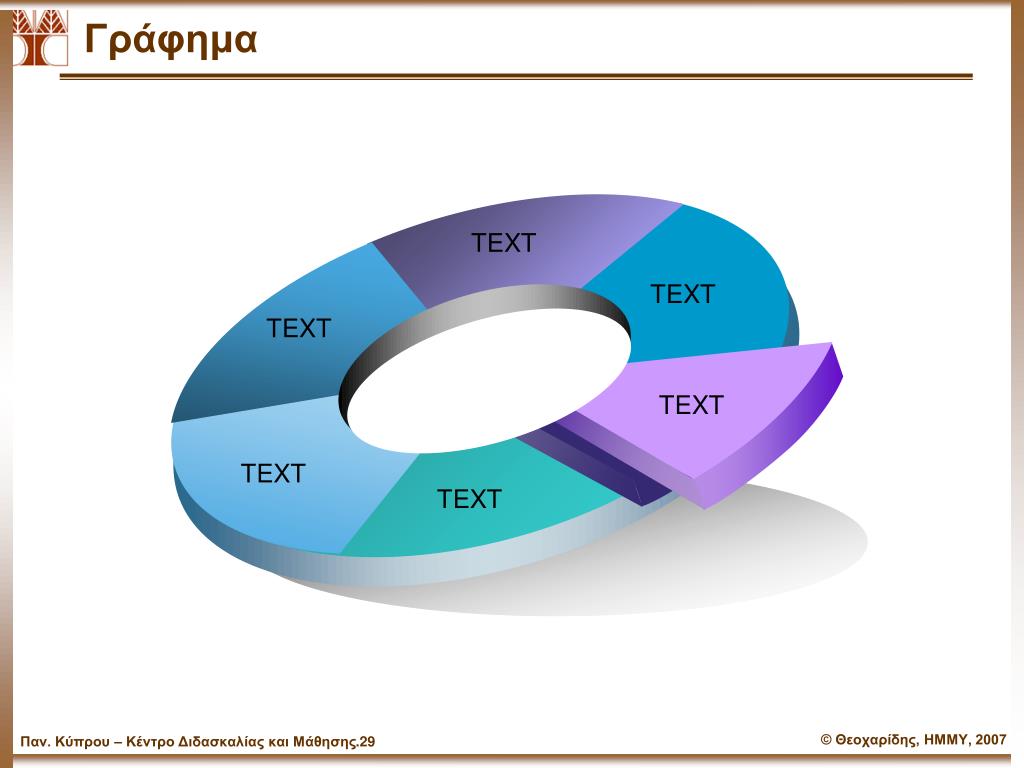 Γράφημα

TEXT

TEXT

TEXT

TEXT

TEXT

TEXT

Παν. Κύπρου – Κέντρο Διδασκαλίας και Μάθησης.29

© Θεοχαρίδης, ΗΜΜΥ, 2007